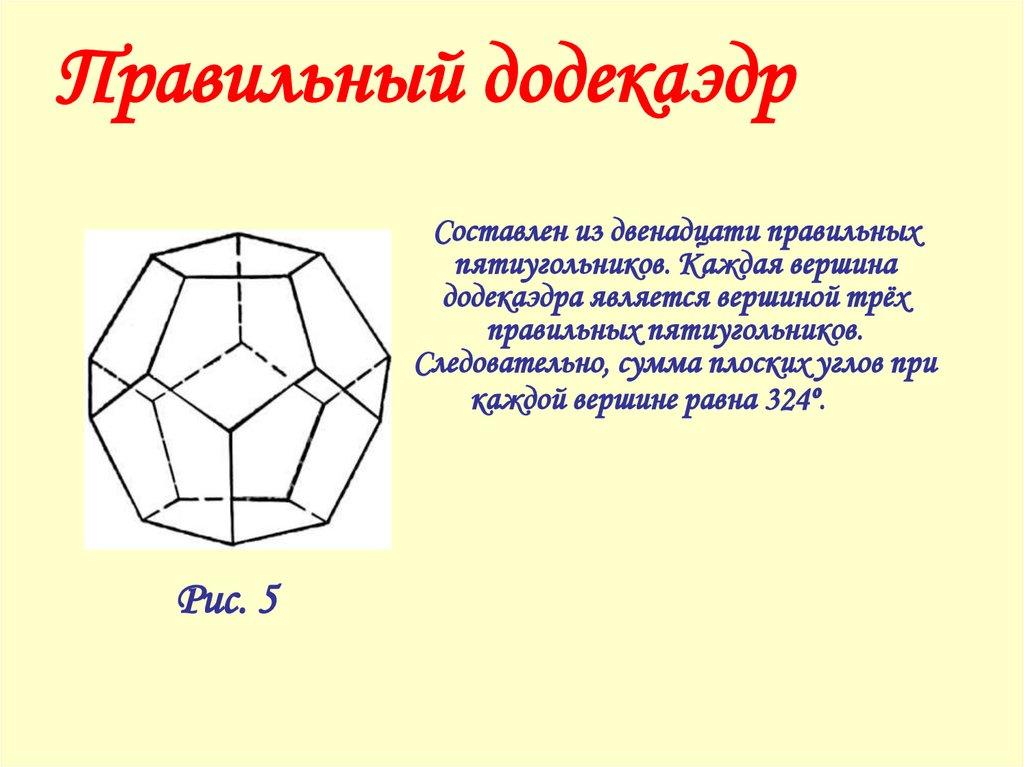 Правильный додекаэдр

Составлен из двенадцати правильных пятиугольников. Каждая вершина додекаэдра является вершиной трёх правильных пятиугольников. Следовательно, сумма плоских углов при каждой вершине равна 324º.

Рис. 5